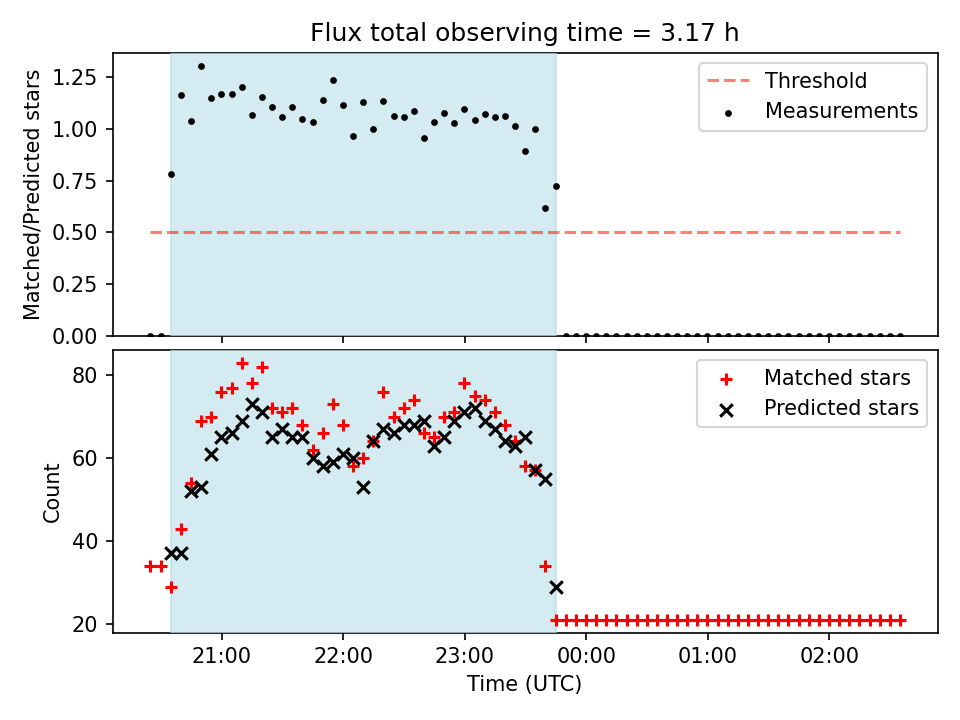 Flux total observing time = 3.17 h

Matched/Predicted stars

1.25
1.00
0.75
0.50
0.25
0.00

Threshold
Measurements

Count

80
60
40
20

Matched stars
Predicted stars

21:00
22:00
23:00
00:00
01:00
02:00

Time (UTC)